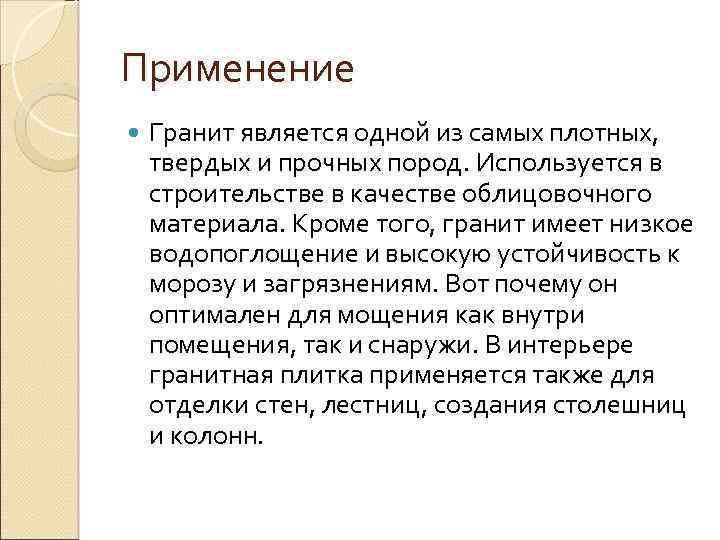 Применение

Гранит является одной из самых плотных, твердых и прочных пород. Используется в строительстве в качестве облицовочного материала. Кроме того, гранит имеет низкое водопоглощение и высокую устойчивость к морозу и загрязнениям. Вот почему он оптимален для мощения как внутри помещения, так и снаружи. В интерьере гранитная плитка применяется также для отделки стен, лестниц, создания столешниц и колонн.